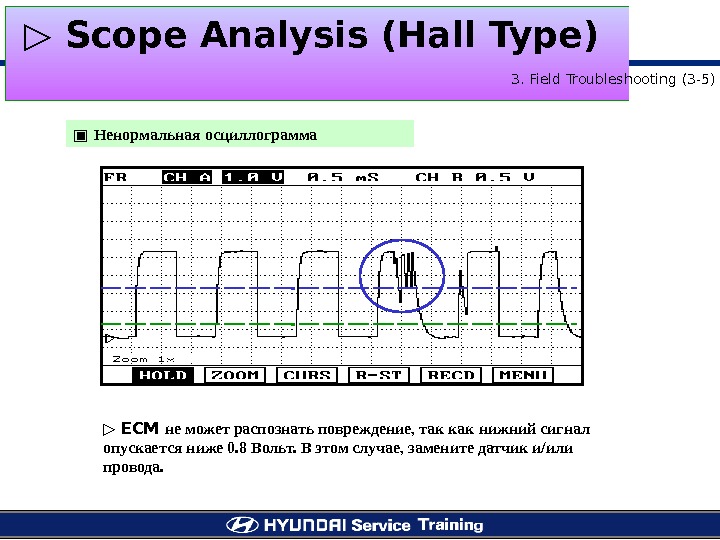 ▷ Scope Analysis (Hall Type)

3. Field Troubleshooting (3-5)

▣ Ненормальная осциллограмма

FR CH A 1.0 V 0.5 mS CH B 0.5 V

Zoom 1x

HOLD ZOOM CURS R-ST RECD MENU

▷ ECM не может распознать повреждение, так как нижний сигнал опускается ниже 0.8 Вольт. В этом случае, замените датчик и/или провода.

HYUNDAI Service Training